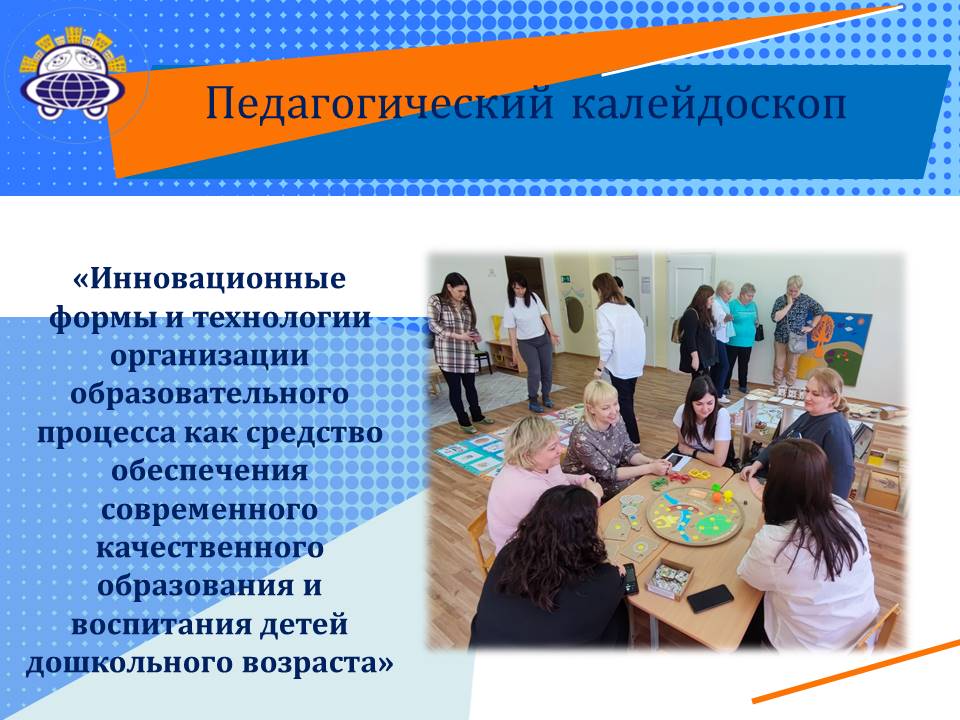 Педагогический калейдоскоп

«Инновационные формы и технологии организации образовательного процесса как средство обеспечения современного качественного образования и воспитания детей дошкольного возраста»